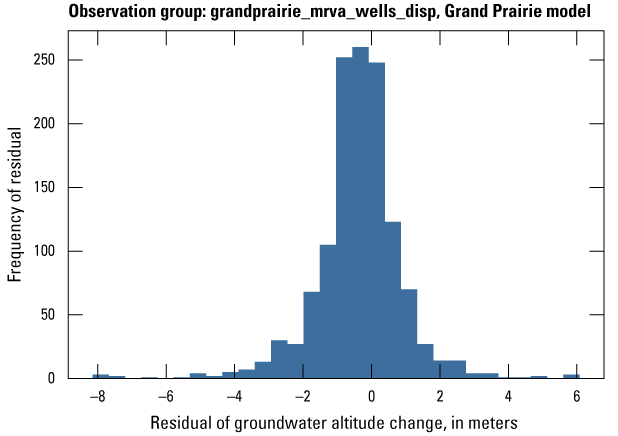 Observation group: grandprairie_mrva_wells_disp, Grand Prairie model

Frequency of residual

250
200
150
100
50
0

−8
−6
−4
−2
0
2
4
6

Residual of groundwater altitude change, in meters